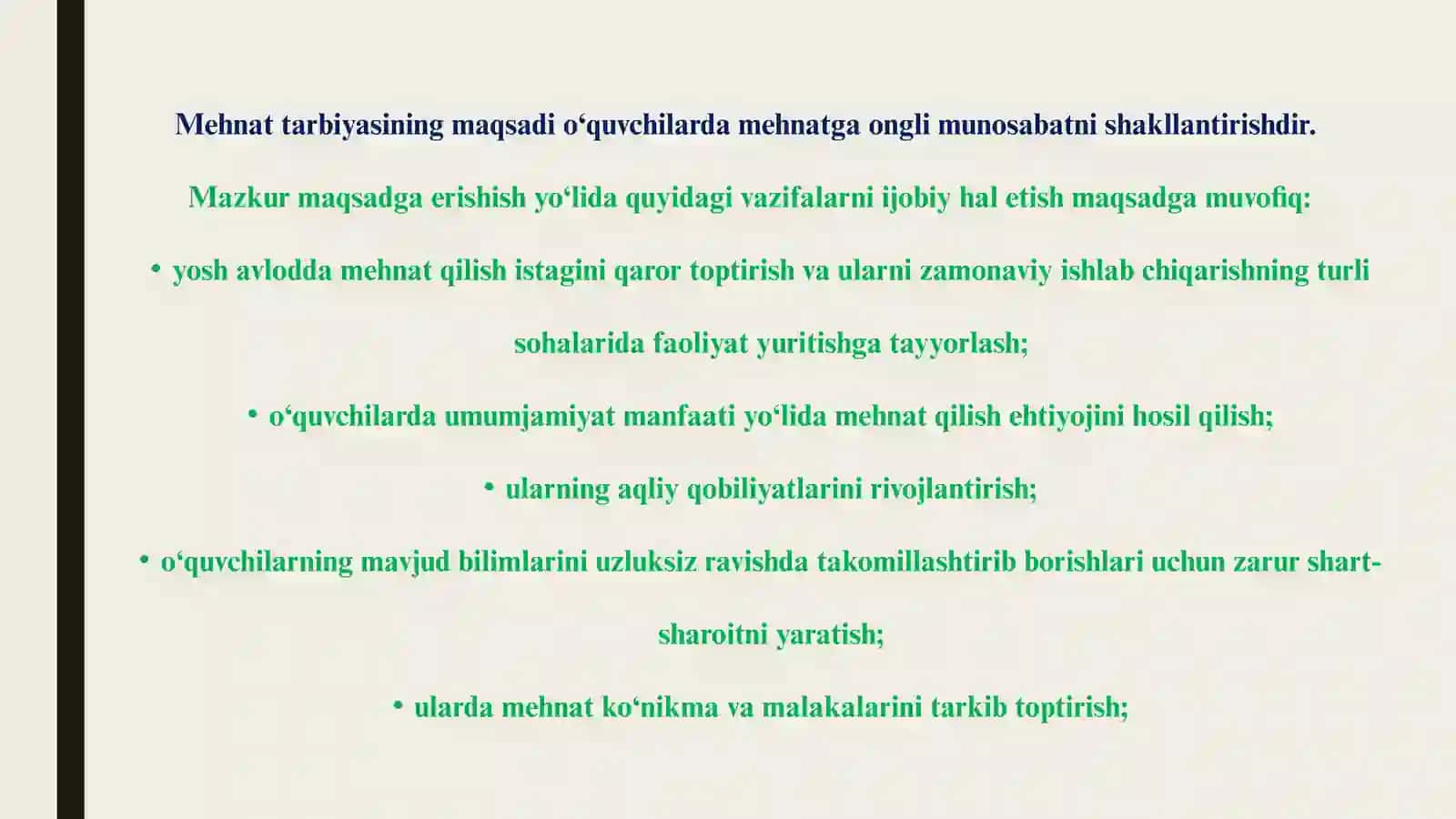 Mehnat tarbiyasining maqsadi o‘quvchilarda mehnatga ongli munosabatni shakllantirishdir.

Mazkur maqsadga erishish yo‘lida quyidagi vazifalarni ijobiy hal etish maqsadga muvofiq:

• yosh avlodda mehnat qilish istagini qaror toptirish va ularni zamonaviy ishlab chiqarishning turli sohalarida faoliyat yuritishga tayyorlash;

• o‘quvchilarda umumjamiyat manfaati yo‘lida mehnat qilish ehtiyojini hosil qilish;

• ularning aqliy qobiliyatlarini rivojlantirish;

• o‘quvchilarning mavjud bilimlarini uzluksiz ravishda takomillashtirib borishlari uchun zarur shart-sharoitni yaratish;

• ularda mehnat ko‘nikma va malakalarini tarkib toptirish;